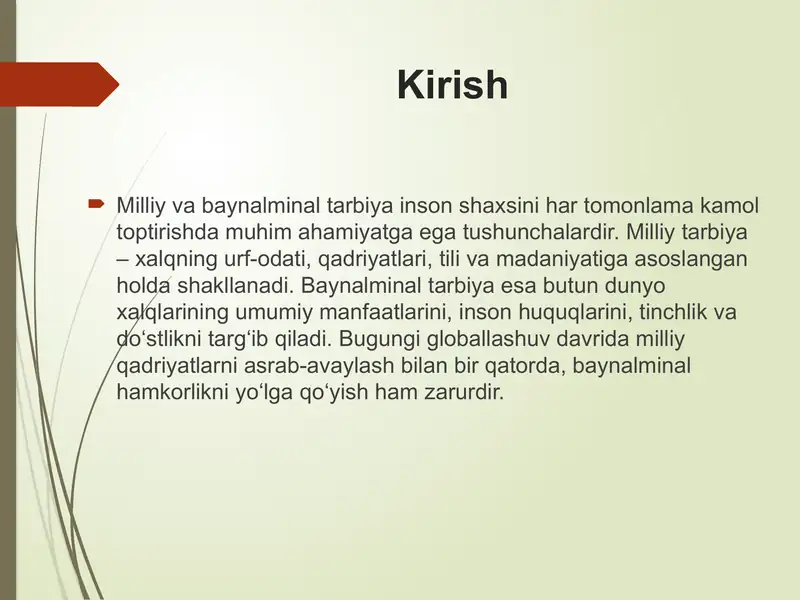 Kirish

Milliy va baynalminal tarbiya inson shaxsini har tomonlama kamol toptirishda muhim ahamiyatga ega tushunchalardir. Milliy tarbiya – xalqning urf-odati, qadriyatlari, tili va madaniyatiga asoslangan holda shakllanadi. Baynalminal tarbiya esa butun dunyo xalqlarining umumiy manfaatlarini, inson huquqlarini, tinchlik va do‘stlikni targ‘ib qiladi. Bugungi globallashuv davrida milliy qadriyatlarni asrab-avaylash bilan bir qatorda, baynalminal hamkorlikni yo‘lga qo‘yish ham zarurdir.